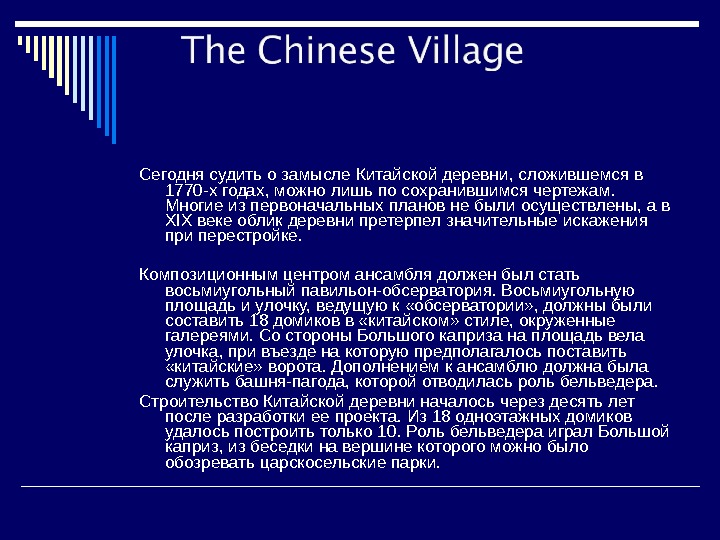 The Chinese Village

Сегодня судить о замысле Китайской деревни, сложившемся в 1770-х годах, можно лишь по сохранившимся чертежам. Многие из первоначальных планов не были осуществлены, а в XIX веке облик деревни претерпел значительные искажения при перестройке.

Композиционным центром ансамбля должен был стать восьмиугольный павильон-обсерватория. Восьмиугольную площадь и улочку, ведущую к «обсерватории», должны были составить 18 домиков в «китайском» стиле, окруженные галереями. Со стороны Большого каприза на площадь вела улочка, при въезде на которую предполагалось поставить «китайские» ворота. Дополнением к ансамблю должна была служить башня-пагода, которой отводилась роль бельведера.

Строительство Китайской деревни началось через десять лет после разработки ее проекта. Из 18 одноэтажных домиков удалось построить только 10. Роль бельведера играл Большой каприз, из беседки на вершине которого можно было обозревать царскосельские парки.